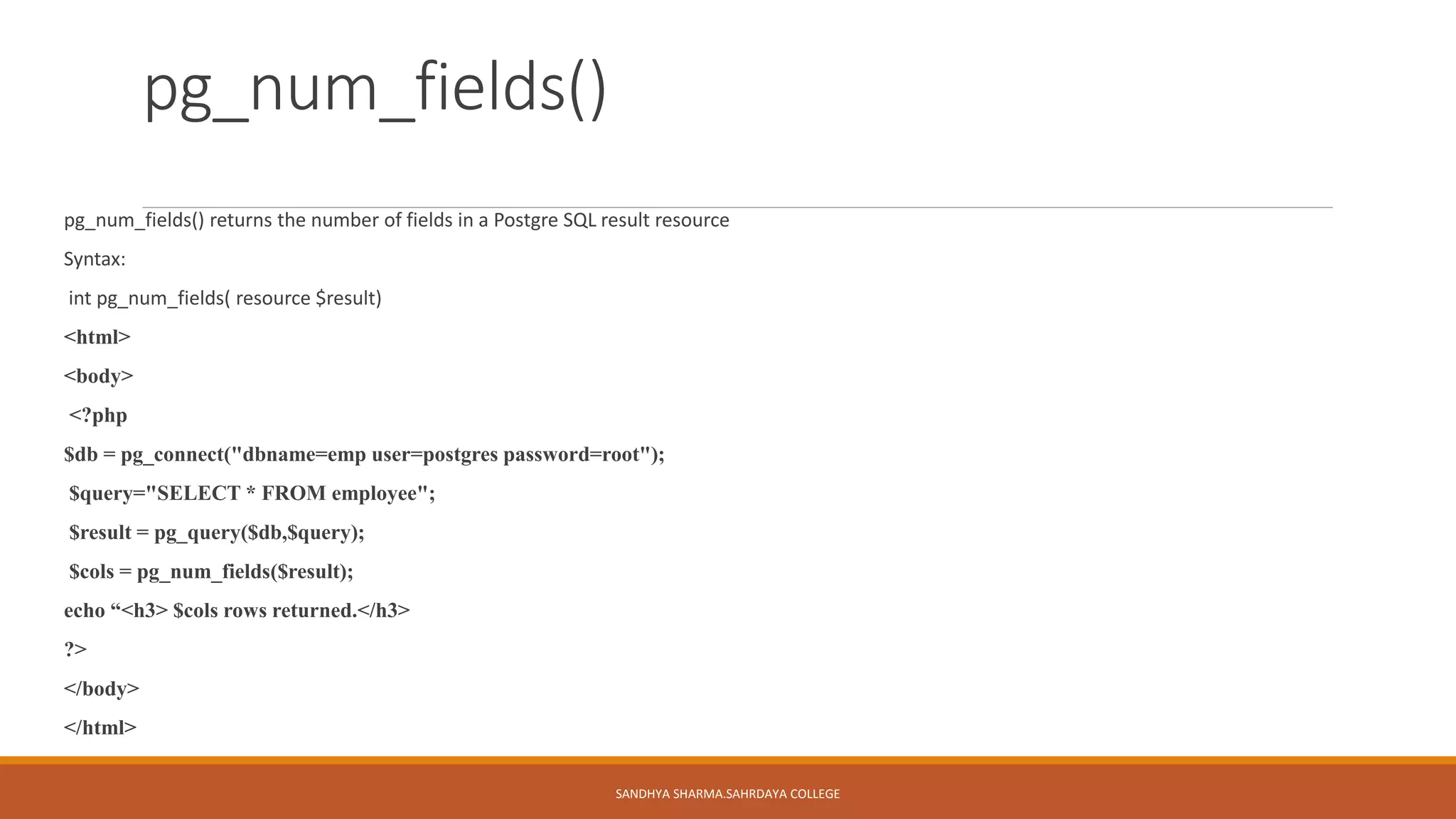 pg_num_fields()

pg_num_fields() returns the number of fields in a Postgre SQL result resource

Syntax:

int pg_num_fields( resource $result)

<html>

<body>

<?php

$db = pg_connect("dbname=emp user=postgres password=root");

$query="SELECT * FROM employee";

$result = pg_query($db,$query);

$cols = pg_num_fields($result);

echo “<h3> $cols rows returned.</h3>

?>

</body>

</html>

SANDHYA SHARMA.SAHRDAYA COLLEGE